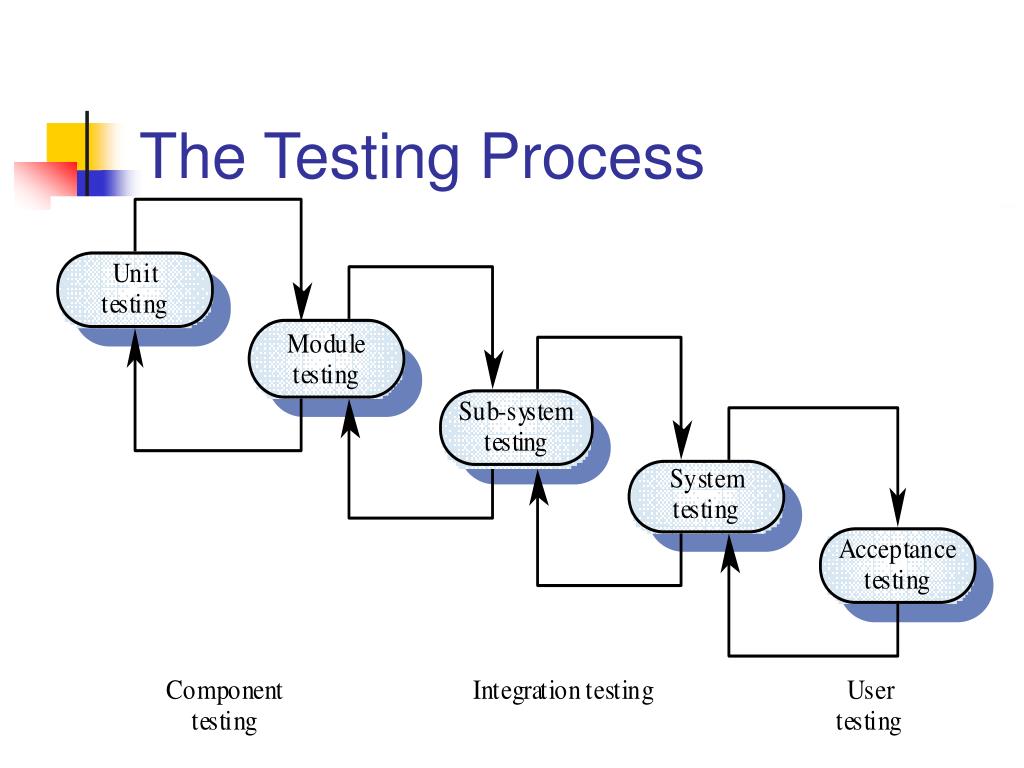 The Testing Process

Unit testing

Module testing

Sub-system testing

System testing

Acceptance testing

Component testing

Integration testing

User testing